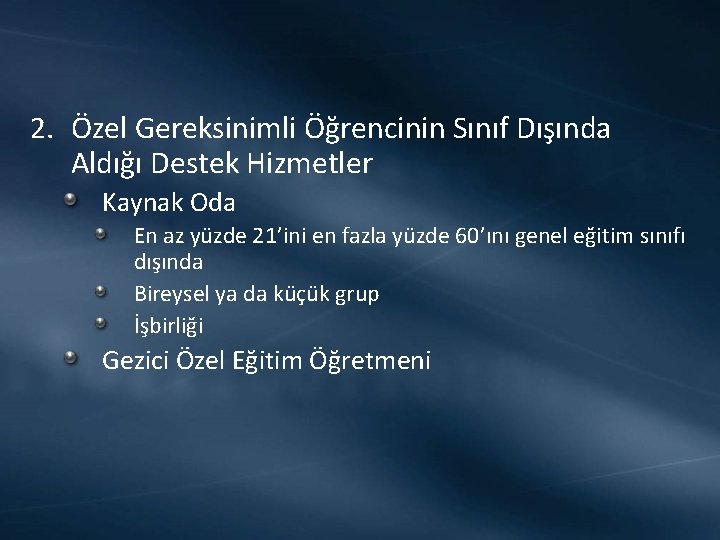 2. Özel Gereksinimli Öğrencinin Sınıf Dışında Aldığı Destek Hizmetler

Kaynak Oda

En az yüzde 21'ini en fazla yüzde 60'ını genel eğitim sınıfı dışında

Bireysel ya da küçük grup

İşbirliği

Gezici Özel Eğitim Öğretmeni